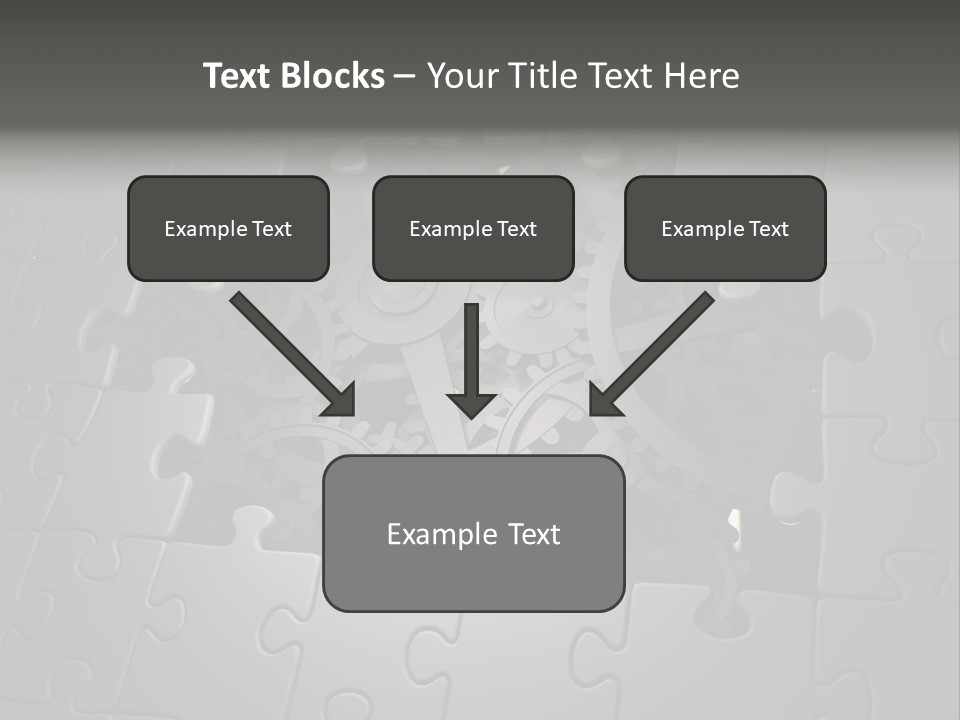 Text Blocks – Your Title Text Here

Example Text

Example Text

Example Text

Example Text